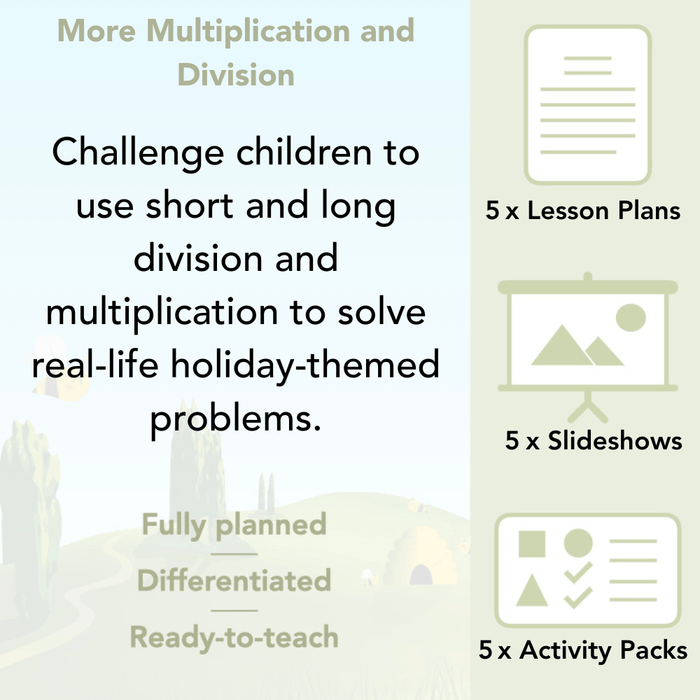 More Multiplication and Division

Challenge children to use short and long division and multiplication to solve real-life holiday-themed problems.

Fully planned

Differentiated

Ready-to-teach

5 x Lesson Plans

5 x Slideshows

5 x Activity Packs